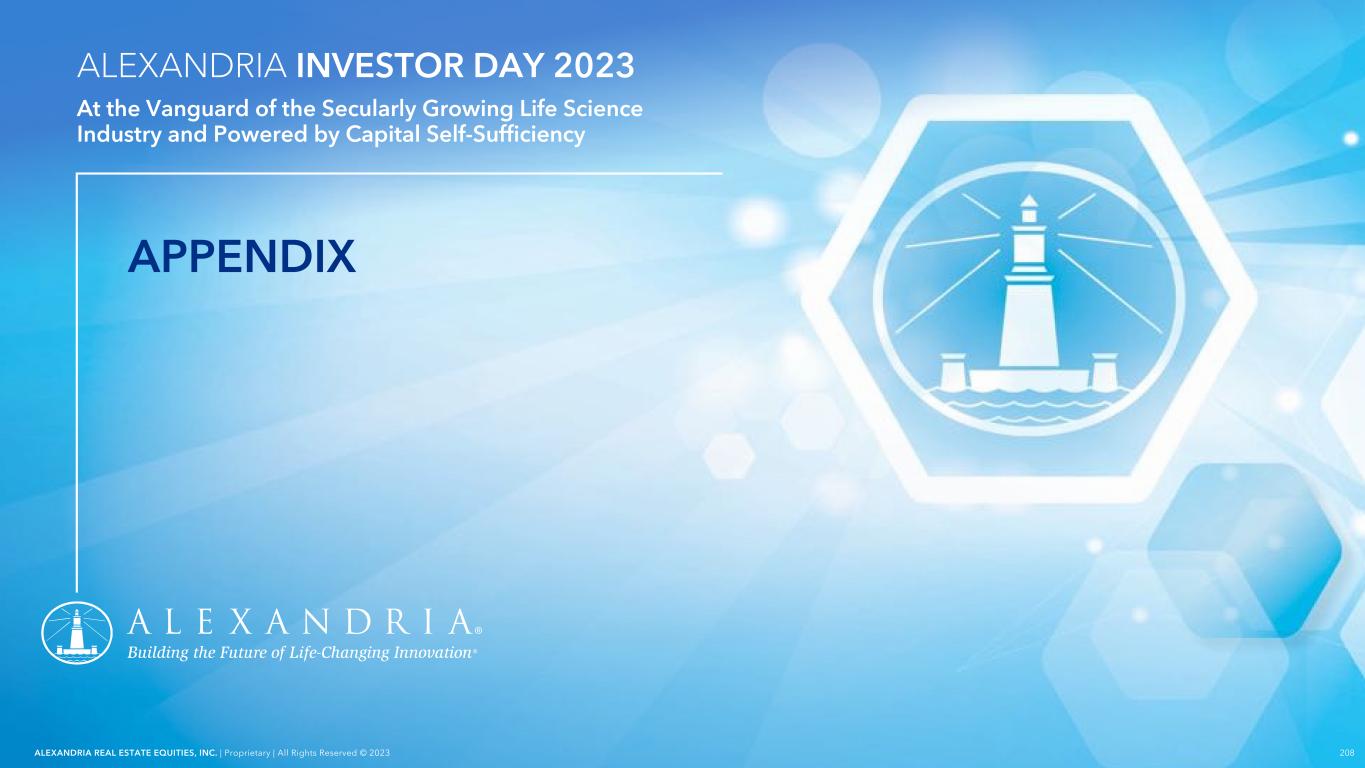 ALEXANDRIA INVESTOR DAY 2023

At the Vanguard of the Secularly Growing Life Science Industry and Powered by Capital Self-Sufficiency

APPENDIX

ALEXANDRIA®
Building the Future of Life-Changing Innovation®

ALEXANDRIA REAL ESTATE EQUITIES, INC. | Proprietary | All Rights Reserved © 2023

208